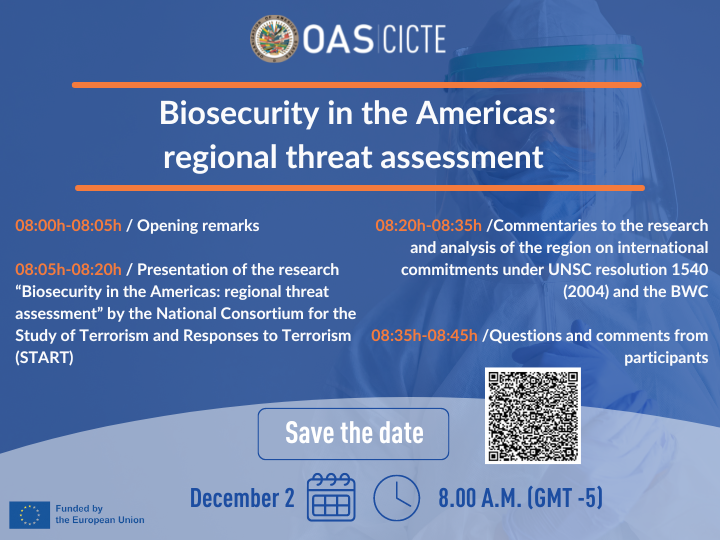 OAS | CICTE

Biosecurity in the Americas: regional threat assessment

08:00h-08:05h / Opening remarks

08:05h-08:20h / Presentation of the research “Biosecurity in the Americas: regional threat assessment” by the National Consortium for the Study of Terrorism and Responses to Terrorism (START)

08:20h-08:35h /Commentaries to the research and analysis of the region on international commitments under UNSC resolution 1540 (2004) and the BWC

08:35h-08:45h /Questions and comments from participants

Save the date

December 2

8.00 A.M. (GMT -5)

Funded by the European Union